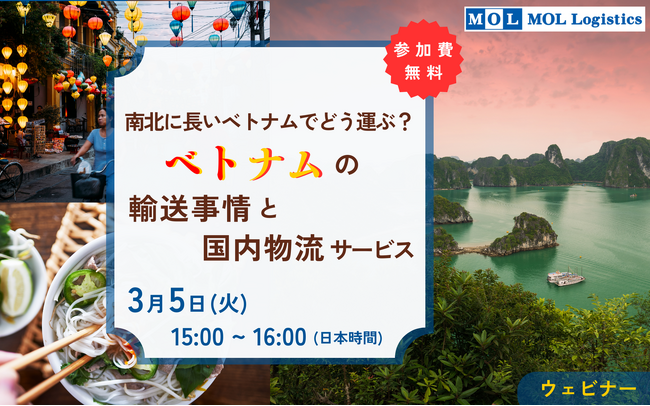 MOL MOL Logistics

参加費
無料

南北に長いベトナムでどう運ぶ？

ベトナムの
輸送事情と
国内物流サービス

3月5日(火)
15:00 ~ 16:00 (日本時間)

ウェビナー